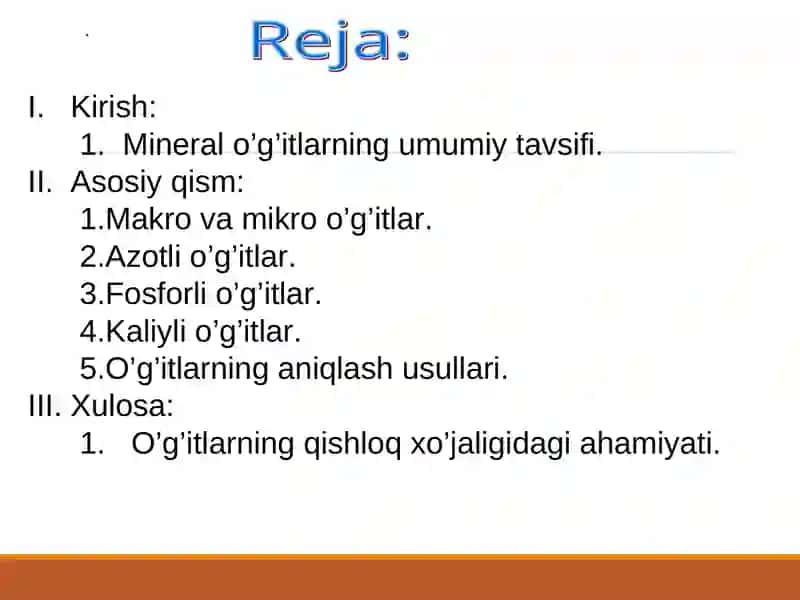 Reja:

I. Kirish:
1. Mineral o’g’itlarning umumiy tavsifi.
II. Asosiy qism:
1.Makro va mikro o’g’itlar.
2.Azotli o’g’itlar.
3.Fosforli o’g’itlar.
4.Kaliyli o’g’itlar.
5.O’g’itlarning aniqlash usullari.
III. Xulosa:
1. O’g’itlarning qishloq xo’jaligidagi ahamiyati.